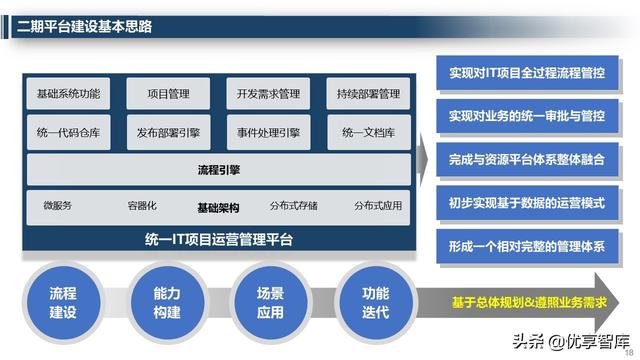 二期平台建设基本思路

基础系统功能
项目管理
开发需求管理
持续部署管理
统一代码仓库
发布部署引擎
事件处理引擎
统一文档库
流程引擎
微服务
容器化
基础架构
分布式存储
分布式应用
统一IT项目运营管理平台

实现对IT项目全过程流程管控
实现对业务的统一审批与管控
完成与资源平台体系整体融合
初步实现基于数据的运营模式
形成一个相对完整的管理体系

流程建设
能力构建
场景应用
功能迭代
基于总体规划&遵照业务需求

头条 @优享智库
18